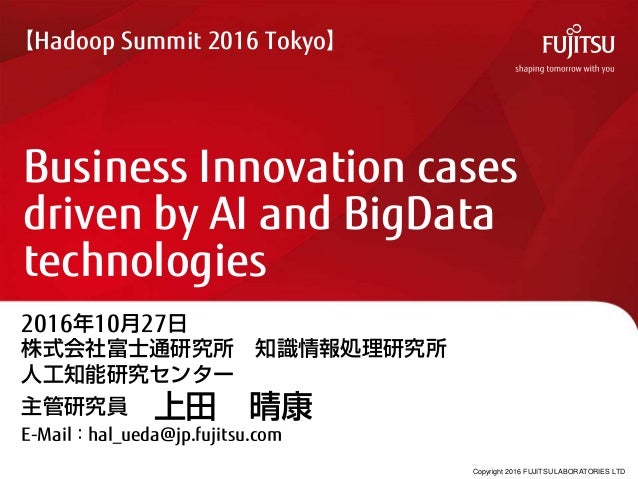 【Hadoop Summit 2016 Tokyo】

FUJITSU
shaping tomorrow with you

Business Innovation cases driven by AI and BigData technologies

2016年10月27日
株式会社富士通研究所　知識情報処理研究所
人工知能研究センター
主管研究員　上田　晴康
E-Mail：hal_ueda@jp.fujitsu.com

Copyright 2016 FUJITSU LABORATORIES LTD